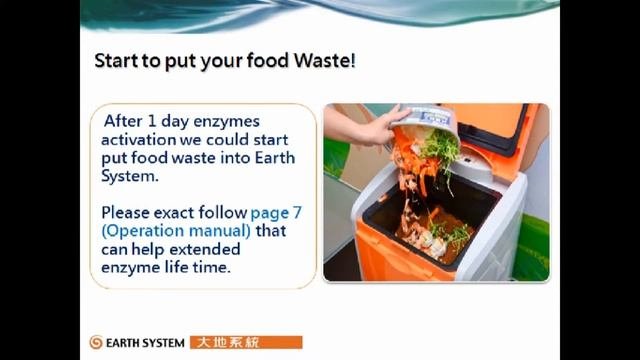 Start to put your food Waste!

After 1 day enzymes activation we could start put food waste into Earth System.

Please exact follow page 7 (Operation manual) that can help extended enzyme life time.

EARTH SYSTEM 大地系統